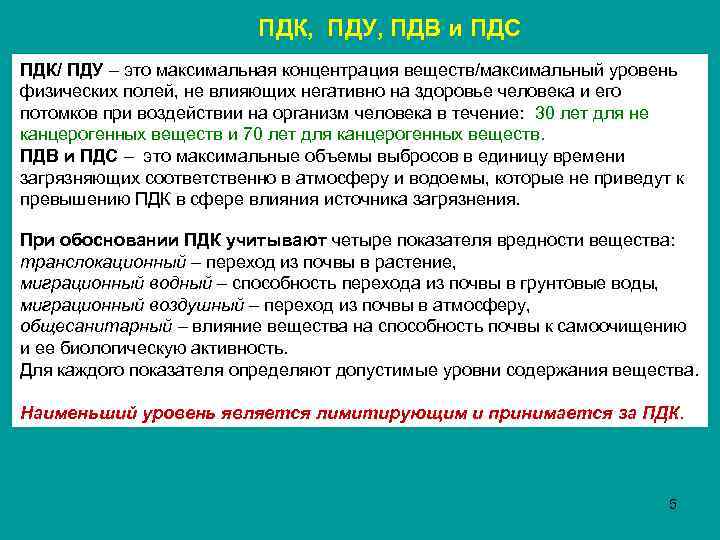 ПДК, ПДУ, ПДВ и ПДС

ПДК/ ПДУ – это максимальная концентрация веществ/максимальный уровень физических полей, не влияющих негативно на здоровье человека и его потомков при воздействии на организм человека в течение: 30 лет для не канцерогенных веществ и 70 лет для канцерогенных веществ.
ПДВ и ПДС – это максимальные объемы выбросов в единицу времени загрязняющих соответственно в атмосферу и водоемы, которые не приведут к превышению ПДК в сфере влияния источника загрязнения.

При обосновании ПДК учитывают четыре показателя вредности вещества:
транслокационный – переход из почвы в растение,
миграционный водный – способность перехода из почвы в грунтовые воды,
миграционный воздушный – переход из почвы в атмосферу,
общесанитарный – влияние вещества на способность почвы к самоочищению и ее биологическую активность.
Для каждого показателя определяют допустимые уровни содержания вещества.

Наименьший уровень является лимитирующим и принимается за ПДК.

5